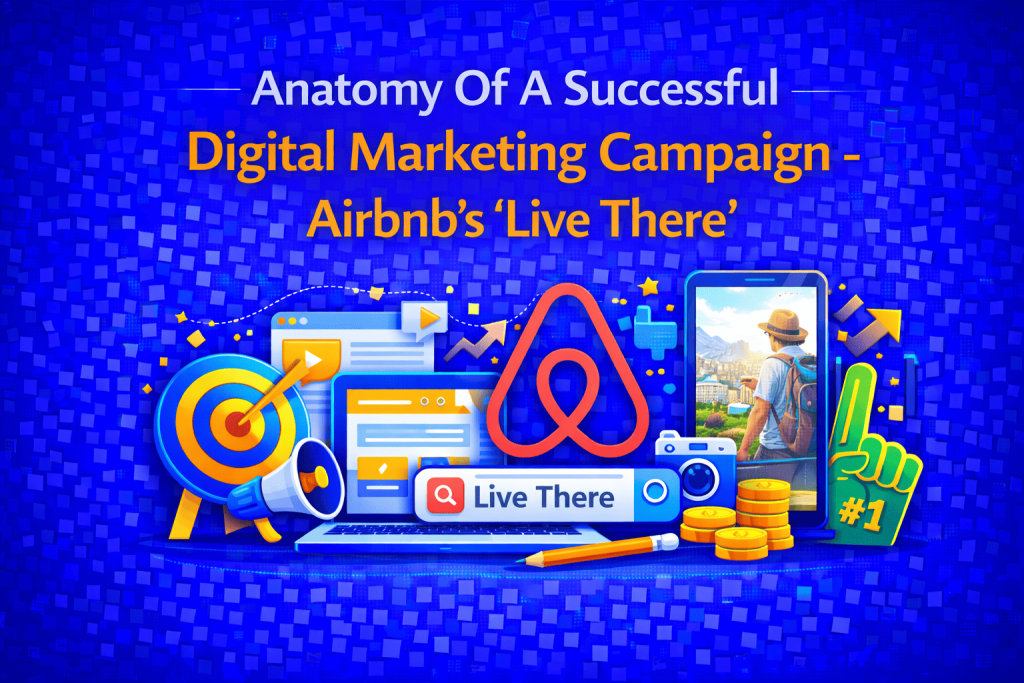 Anatomy Of A Successful
Digital Marketing Campaign - Airbnb's 'Live There'

Live There

#1